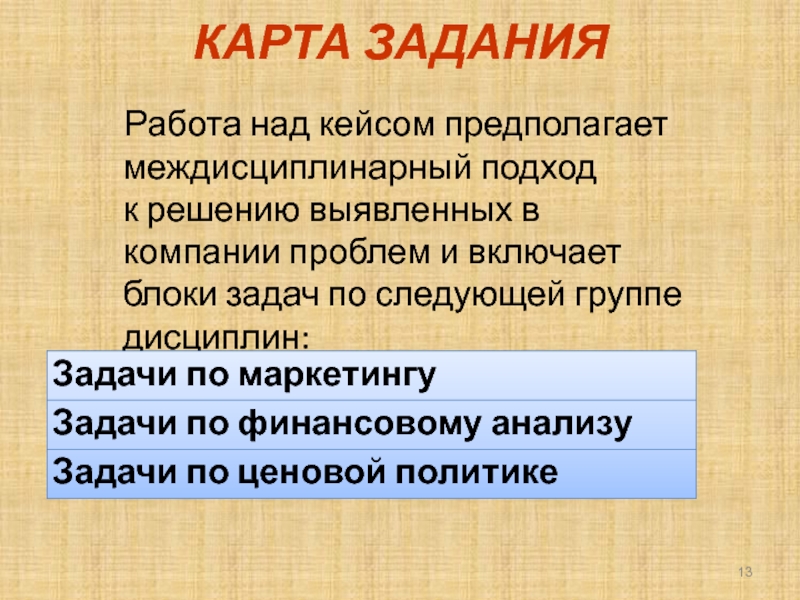 КАРТА ЗАДАНИЯ

Работа над кейсом предполагает междисциплинарный подход к решению выявленных в компании проблем и включает блоки задач по следующей группе дисциплин:

| Задачи по маркетингу |
|---|
| Задачи по финансовому анализу |
| Задачи по ценовой политике |

13